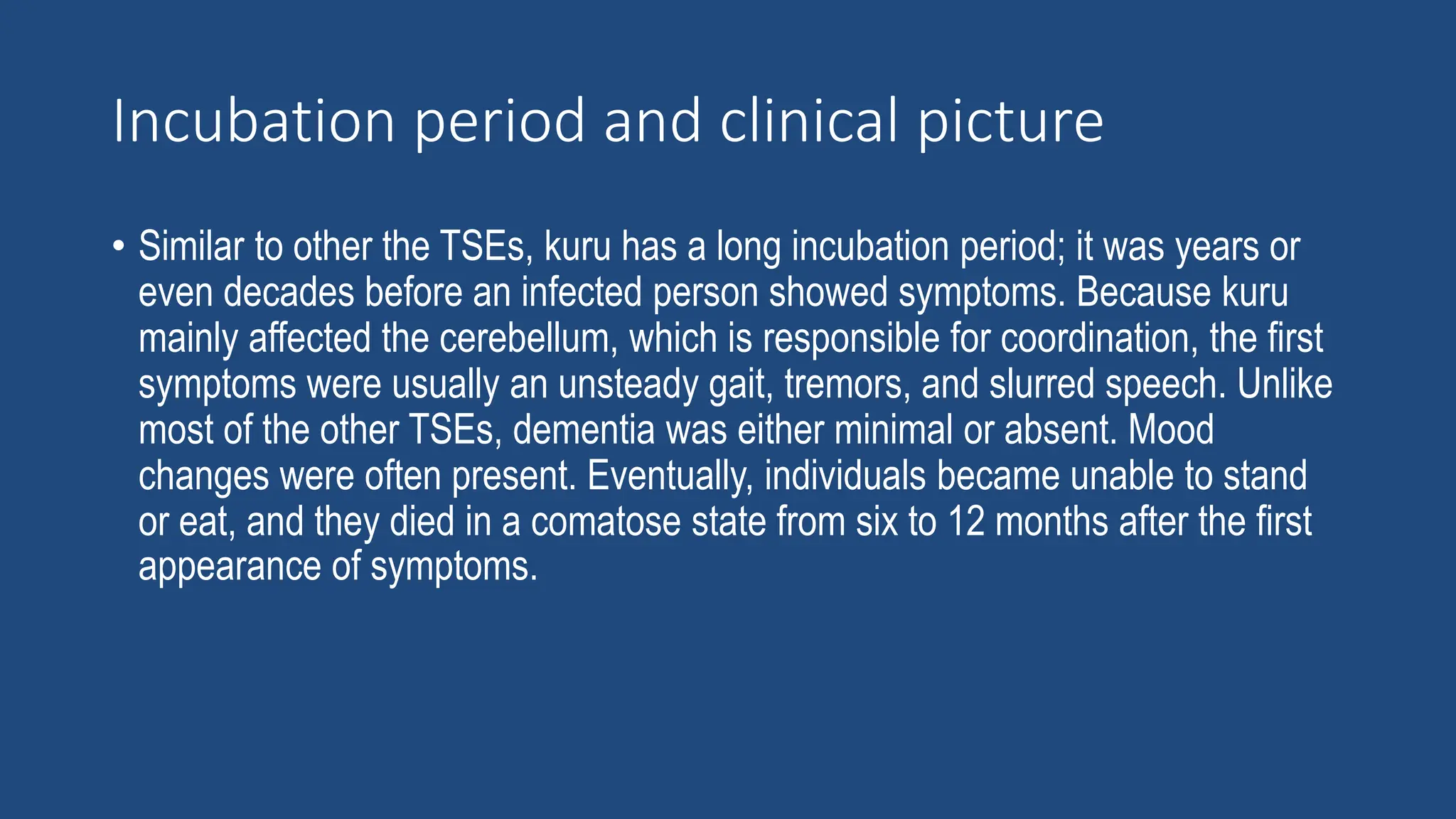 Incubation period and clinical picture

• Similar to other the TSEs, kuru has a long incubation period; it was years or even decades before an infected person showed symptoms. Because kuru mainly affected the cerebellum, which is responsible for coordination, the first symptoms were usually an unsteady gait, tremors, and slurred speech. Unlike most of the other TSEs, dementia was either minimal or absent. Mood changes were often present. Eventually, individuals became unable to stand or eat, and they died in a comatose state from six to 12 months after the first appearance of symptoms.